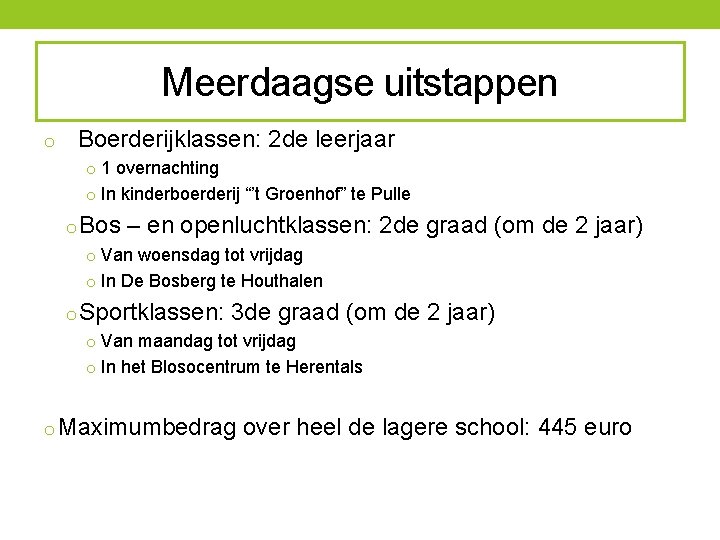 Meerdaagse uitstappen

o Boerderijklassen: 2de leerjaar
o 1 overnachting
o In kinderboerderij “’t Groenhof” te Pulle

o Bos – en openluchtklassen: 2de graad (om de 2 jaar)
o Van woensdag tot vrijdag
o In De Bosberg te Houthalen

o Sportklassen: 3de graad (om de 2 jaar)
o Van maandag tot vrijdag
o In het Blosocentrum te Herentals

o Maximumbedrag over heel de lagere school: 445 euro